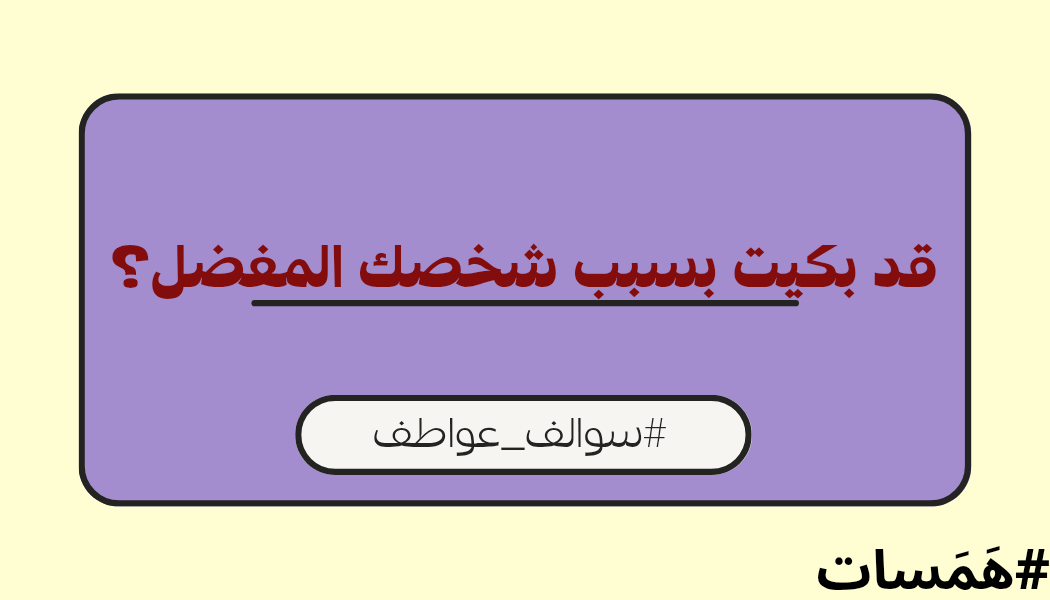 قد بكيت بسبب شخصك المفضل؟

#سوالف_عواطف

#هَمَسات